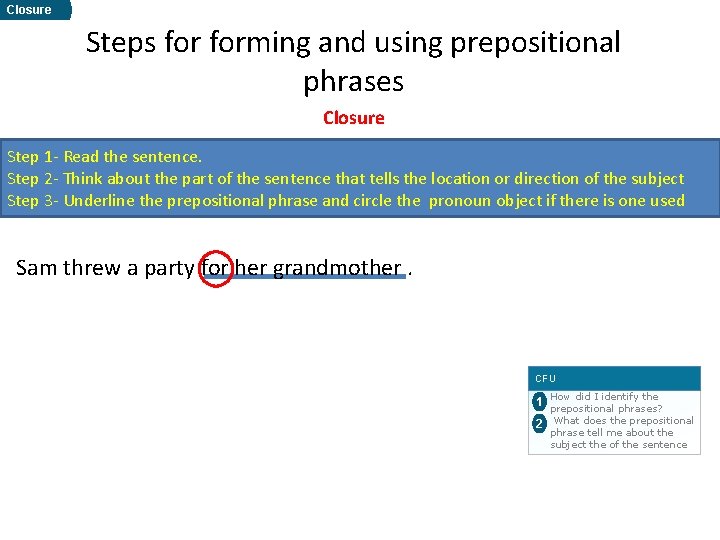 Closure

Steps for forming and using prepositional phrases

Closure

Step 1- Read the sentence.
Step 2- Think about the part of the sentence that tells the location or direction of the subject
Step 3- Underline the prepositional phrase and circle the pronoun object if there is one used

Sam threw a party for her grandmother .

CFU
1 How did I identify the prepositional phrases?
2 What does the prepositional phrase tell me about the subject the of the sentence